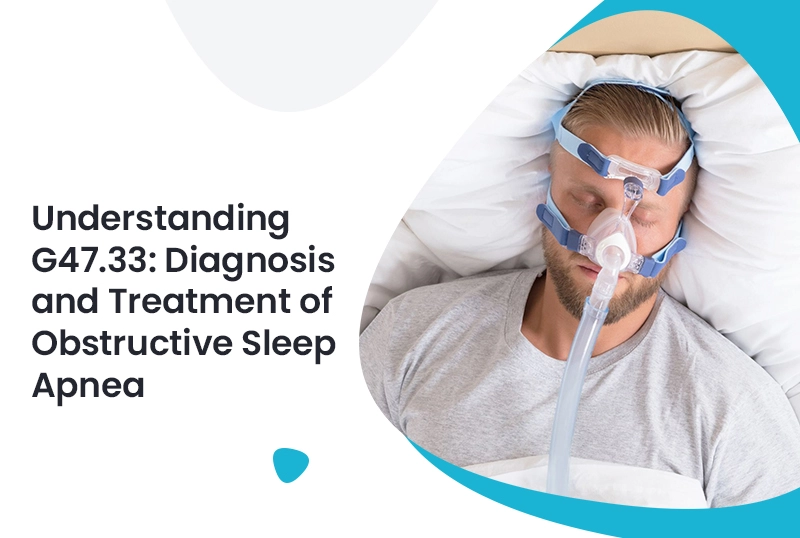 Understanding G47.33: Diagnosis and Treatment of Obstructive Sleep Apnea